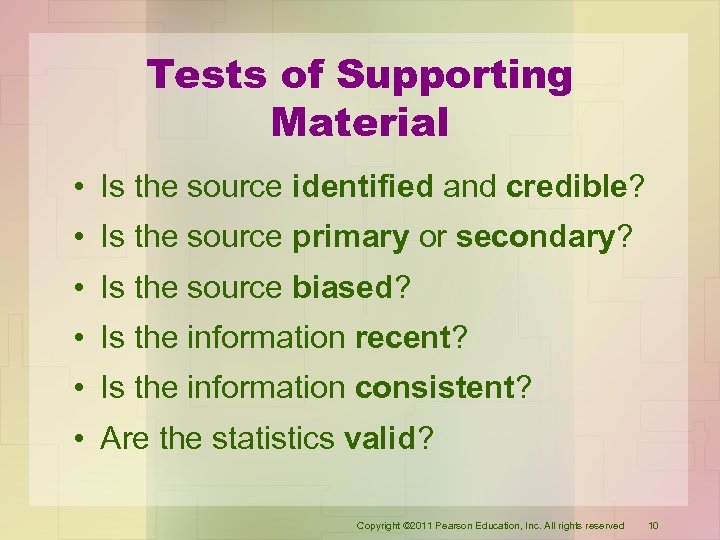 Tests of Supporting Material

• Is the source identified and credible?
• Is the source primary or secondary?
• Is the source biased?
• Is the information recent?
• Is the information consistent?
• Are the statistics valid?

Copyright ©2011 Pearson Education, Inc. All rights reserved 10